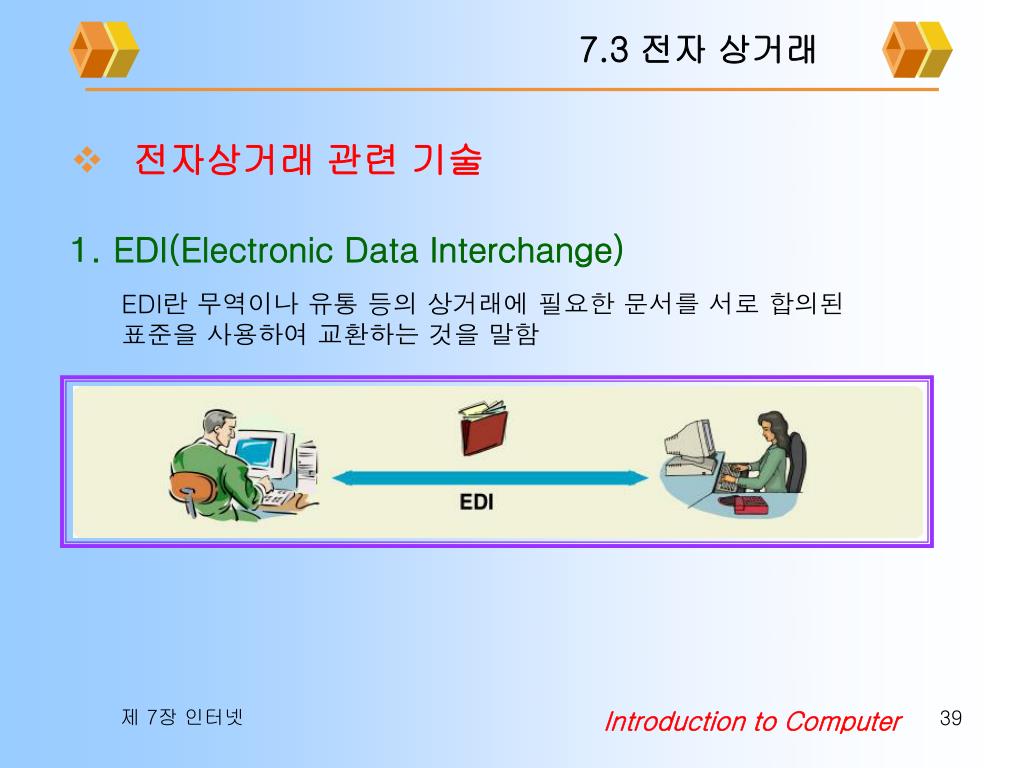 7.3 전자 상거래

❖ 전자상거래 관련 기술

1. EDI(Electronic Data Interchange)

EDI란 무역이나 유통 등의 상거래에 필요한 문서를 서로 합의된 표준을 사용하여 교환하는 것을 말함

EDI

제 7장 인터넷

Introduction to Computer

39